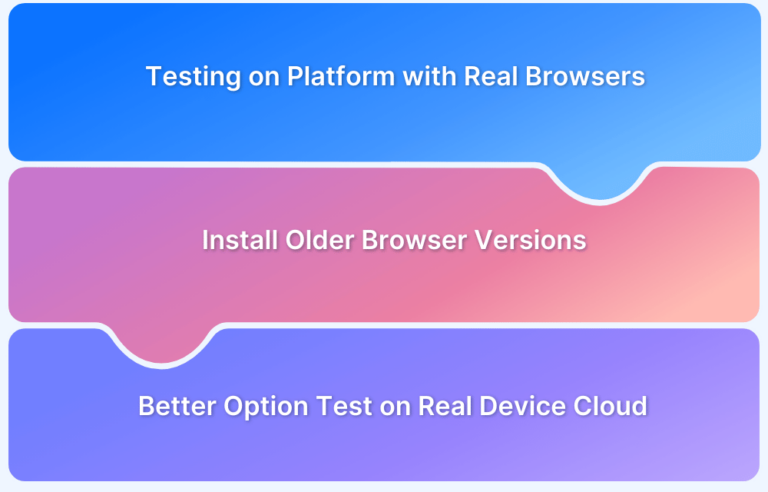 Testing on Platform with Real Browsers

Install Older Browser Versions

Better Option Test on Real Device Cloud